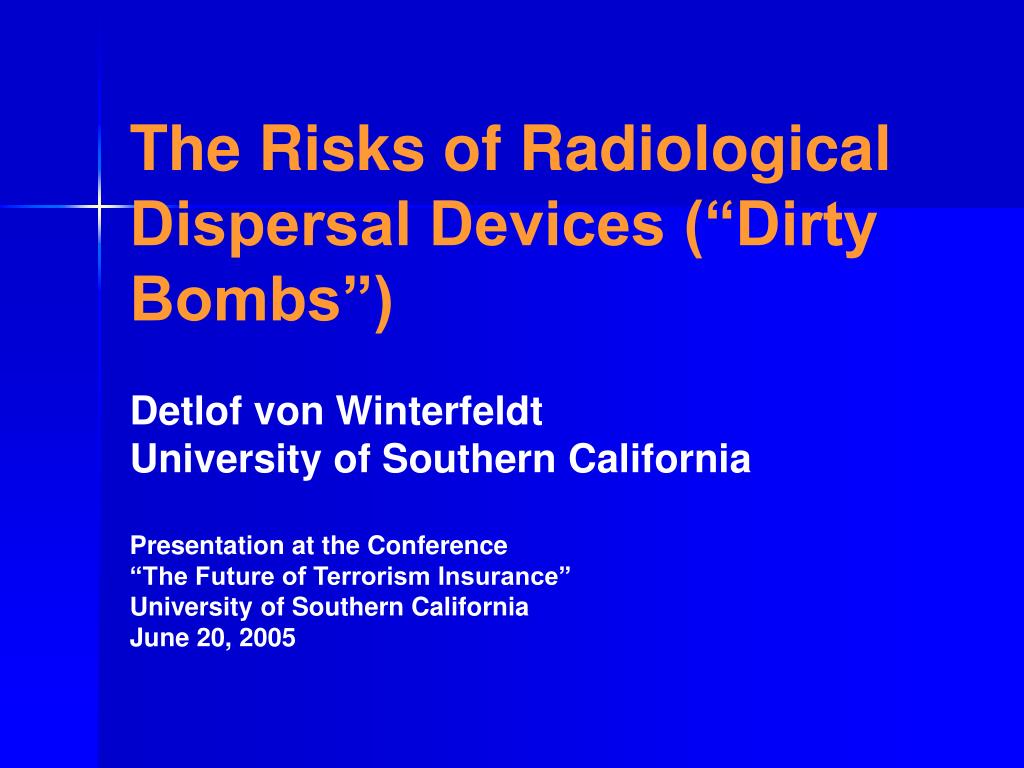 The Risks of Radiological Dispersal Devices (“Dirty Bombs”)

Detlof von Winterfeldt
University of Southern California

Presentation at the Conference
“The Future of Terrorism Insurance”
University of Southern California
June 20, 2005